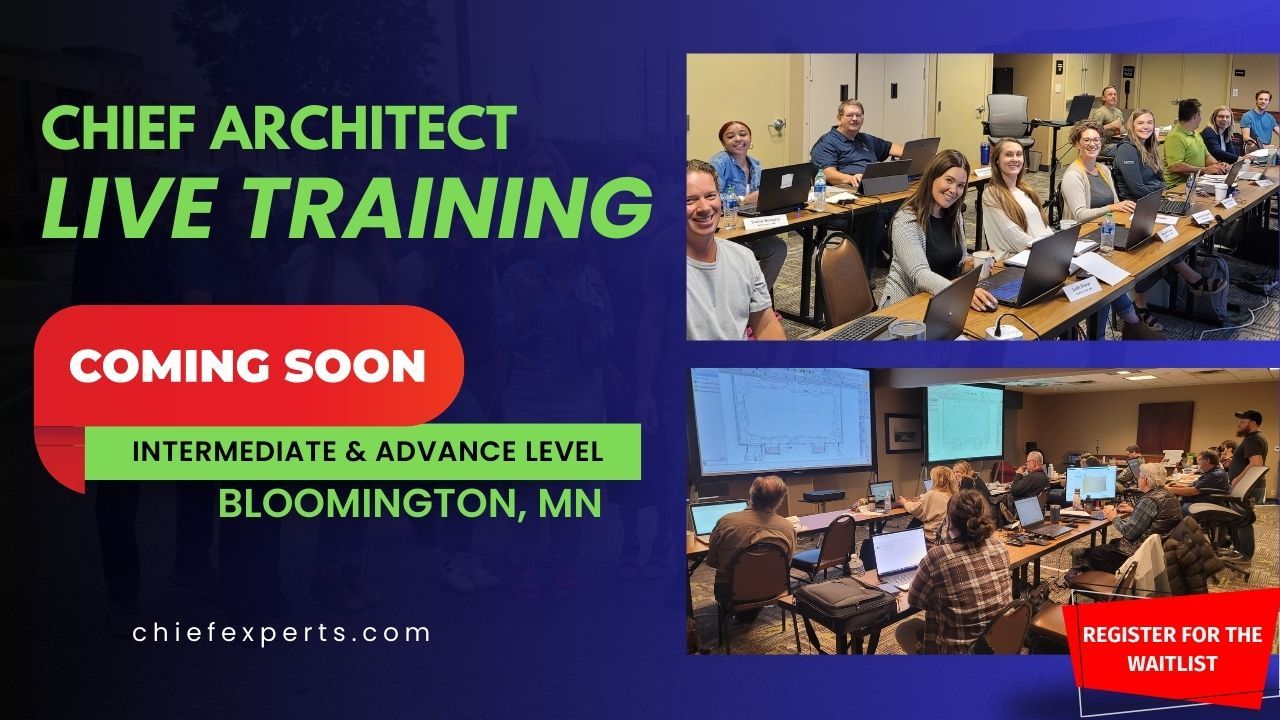 CHIEF ARCHITECT
LIVE TRAINING

COMING SOON

INTERMEDIATE & ADVANCE LEVEL
BLOOMINGTON, MN

chiefexperts.com

REGISTER FOR THE WAITLIST